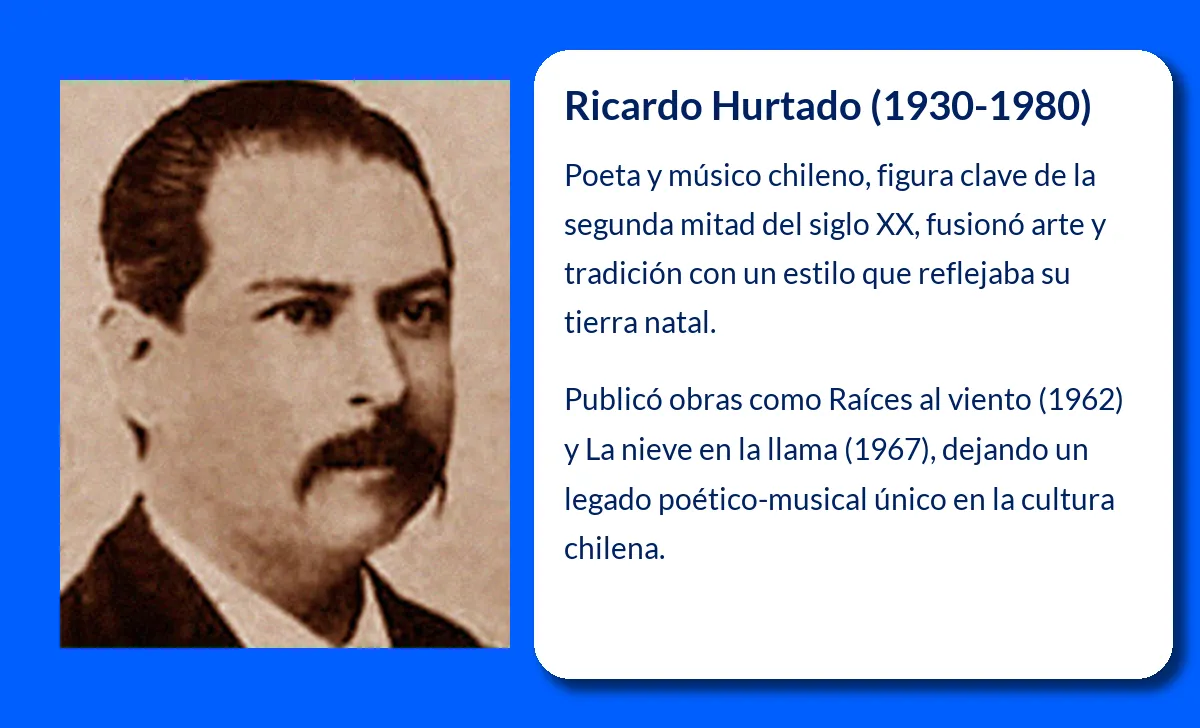 Ricardo Hurtado (1930-1980)

Poeta y músico chileno, figura clave de la segunda mitad del siglo XX, fusionó arte y tradición con un estilo que reflejaba su tierra natal.

Publicó obras como Raíces al viento (1962) y La nieve en la llama (1967), dejando un legado poético-musical único en la cultura chilena.